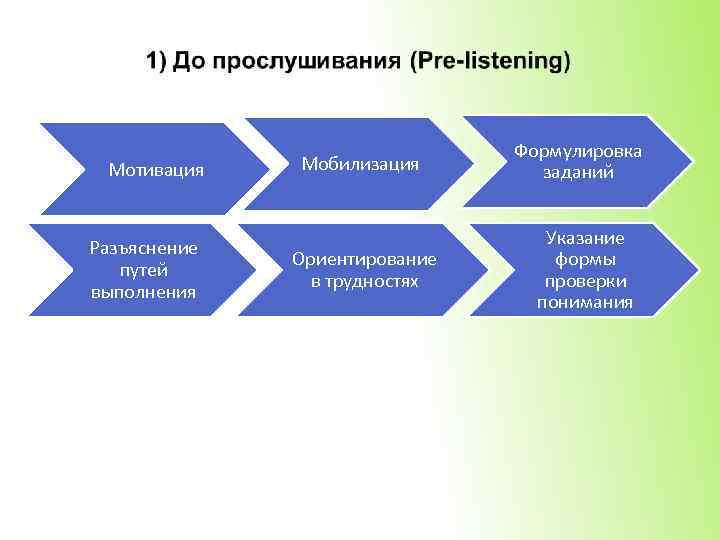 1) До прослушивания (Pre-listening)

Мотивация

Мобилизация

Формулировка заданий

Разъяснение путей выполнения

Ориентирование в трудностях

Указание формы проверки понимания